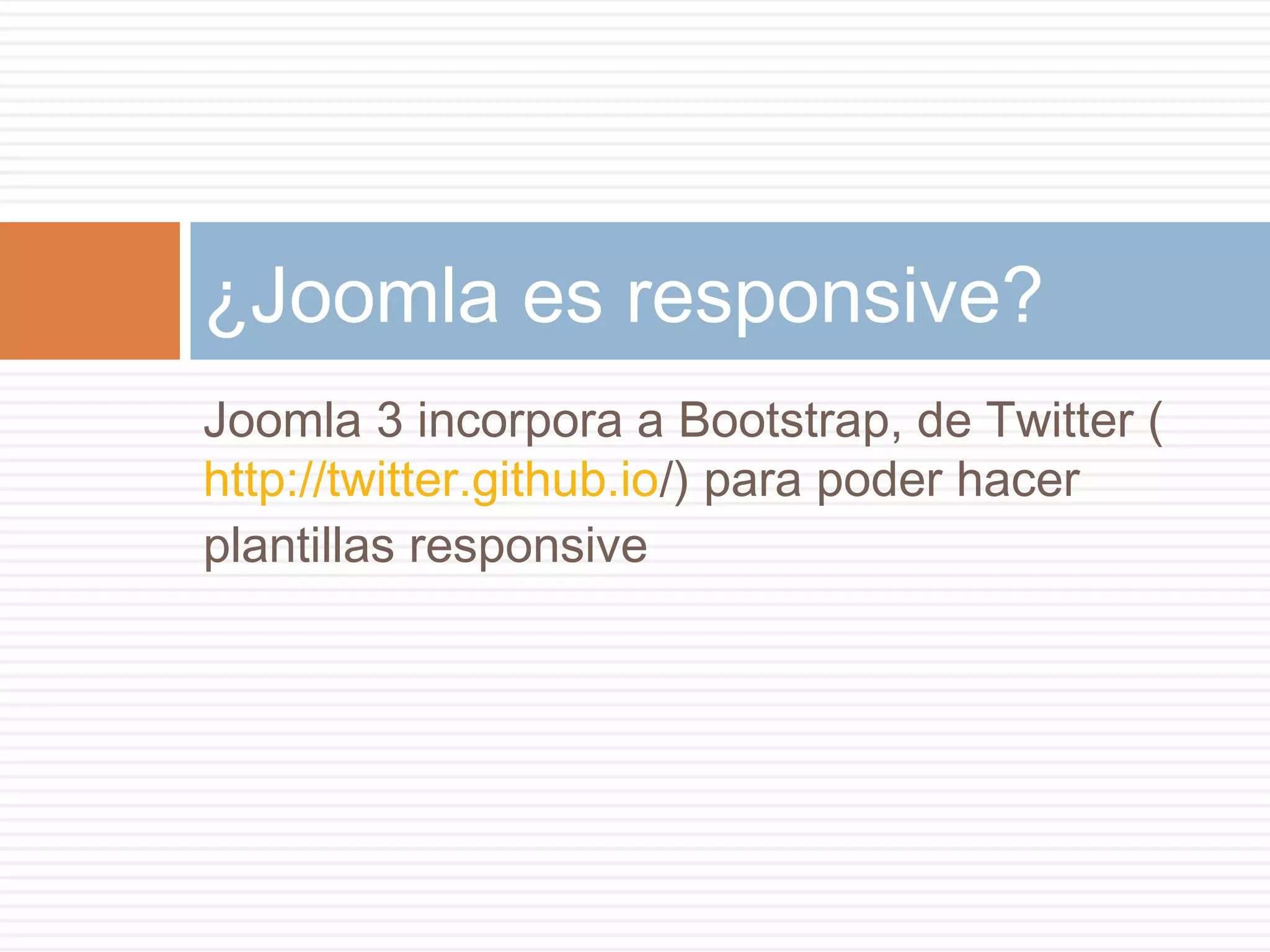 ¿Joomla es responsive?

Joomla 3 incorpora a Bootstrap, de Twitter ( http://twitter.github.io/) para poder hacer plantillas responsive